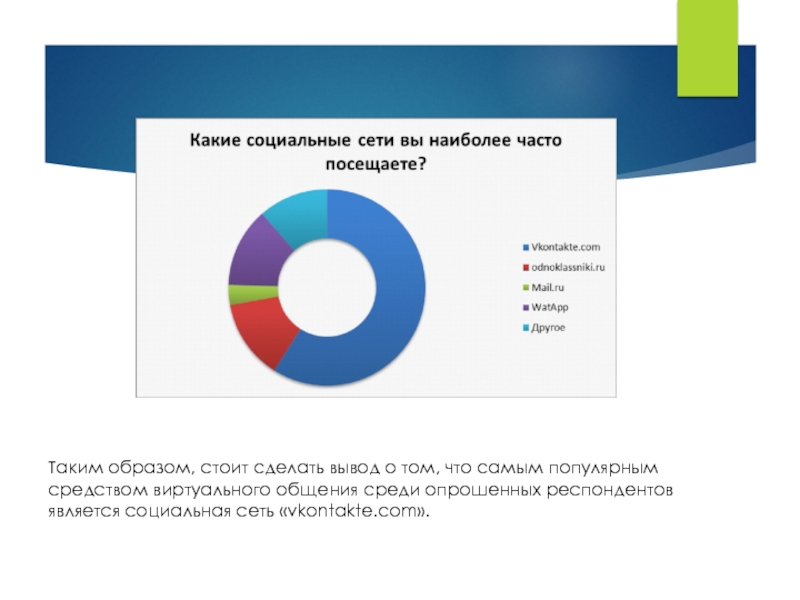 Какие социальные сети вы наиболее часто посещаете?

Vkontakte.com
odnoklassniki.ru
Mail.ru
WatApp
Другое

Таким образом, стоит сделать вывод о том, что самым популярным средством виртуального общения среди опрошенных респондентов является социальная сеть «vkontakte.com».